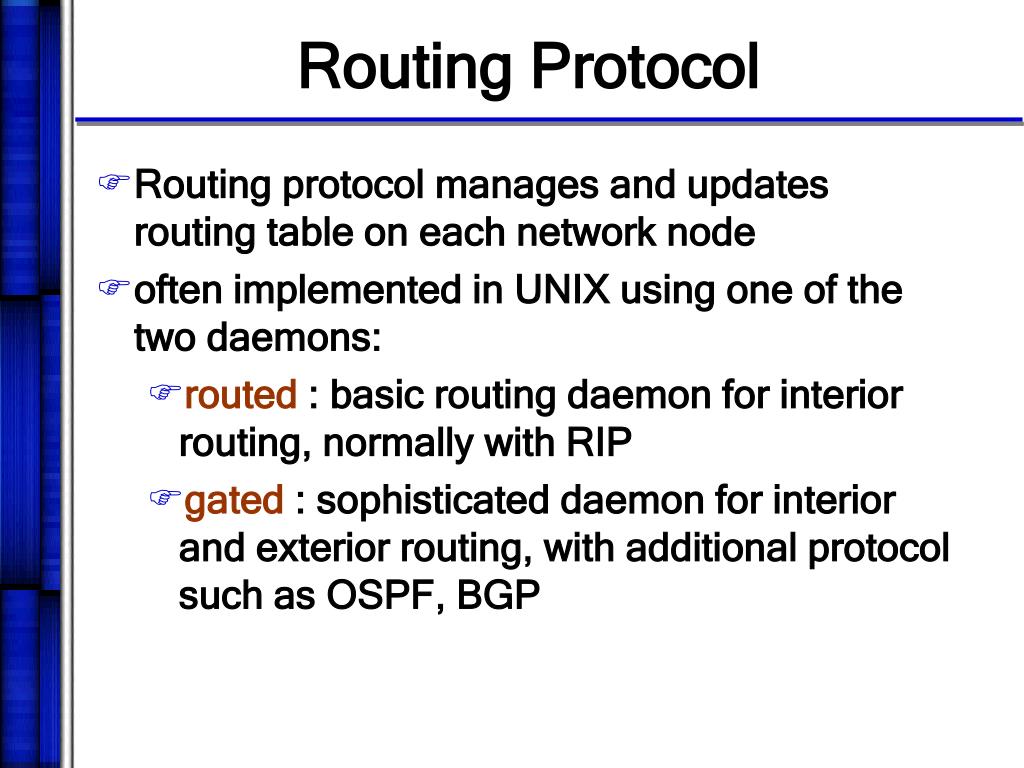 Routing Protocol

Routing protocol manages and updates routing table on each network node

often implemented in UNIX using one of the two daemons:

routed : basic routing daemon for interior routing, normally with RIP

gated : sophisticated daemon for interior and exterior routing, with additional protocol such as OSPF, BGP